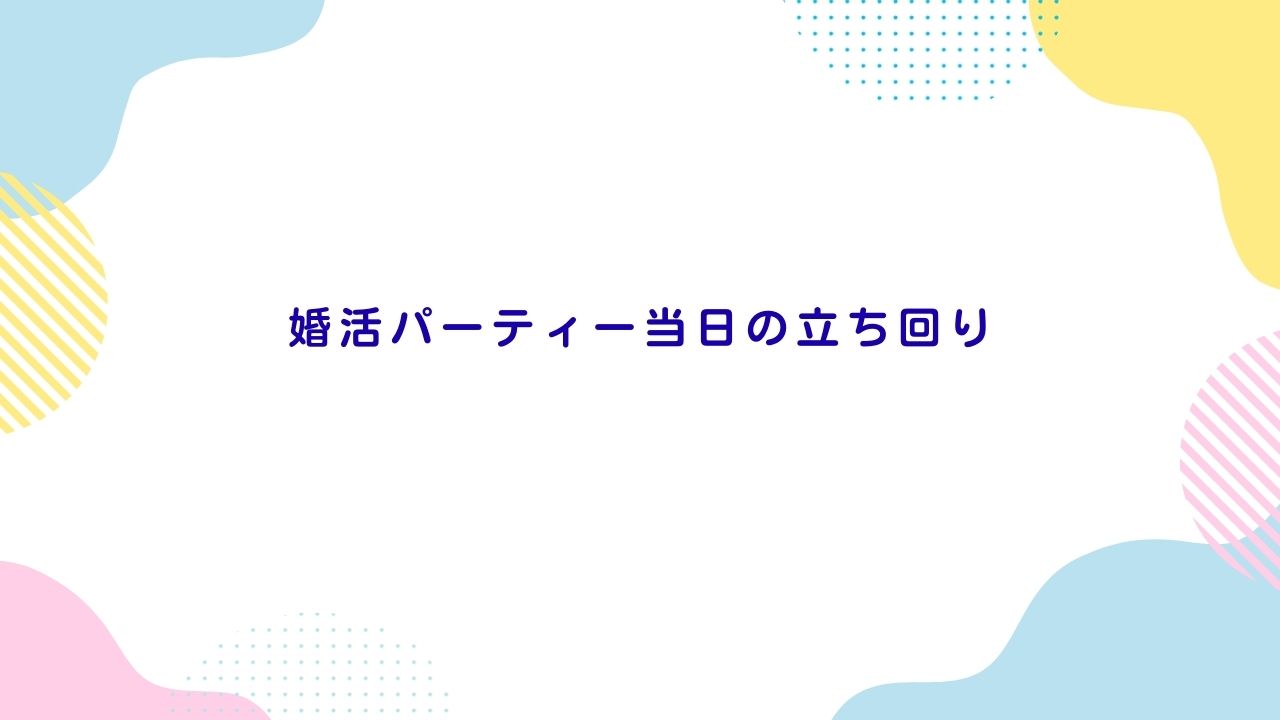 婚活パーティー当日の立ち回り